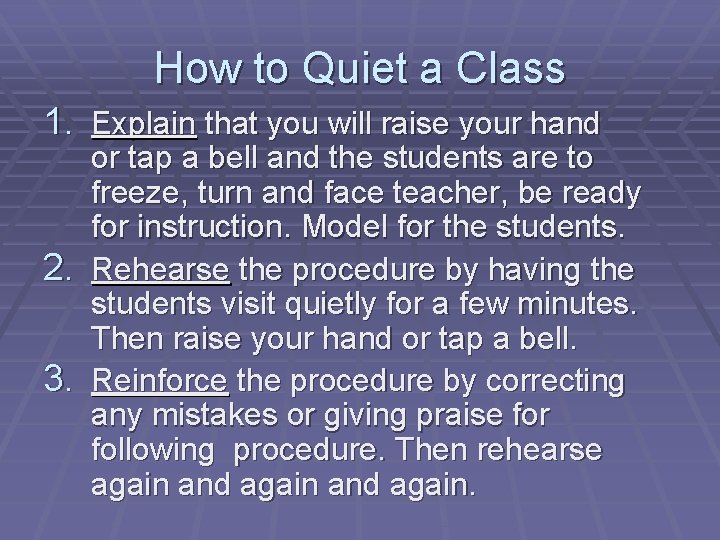 How to Quiet a Class

1. Explain that you will raise your hand or tap a bell and the students are to freeze, turn and face teacher, be ready for instruction. Model for the students.
2. Rehearse the procedure by having the students visit quietly for a few minutes. Then raise your hand or tap a bell.
3. Reinforce the procedure by correcting any mistakes or giving praise for following procedure. Then rehearse again and again and again.